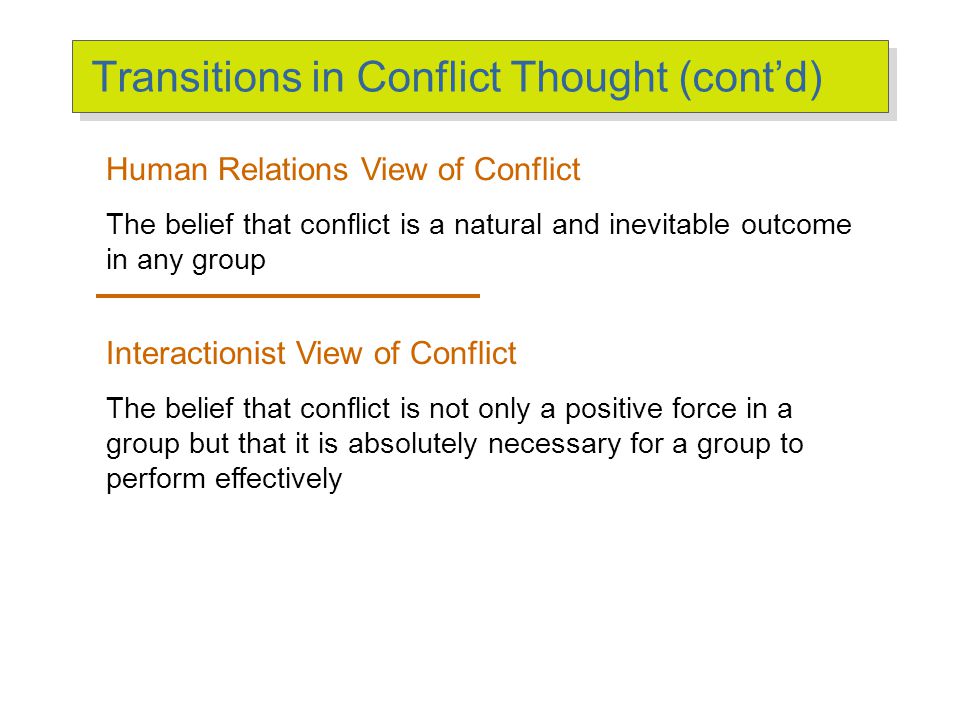 Transitions in Conflict Thought (cont’d)

Human Relations View of Conflict

The belief that conflict is a natural and inevitable outcome in any group

Interactionist View of Conflict

The belief that conflict is not only a positive force in a group but that it is absolutely necessary for a group to perform effectively